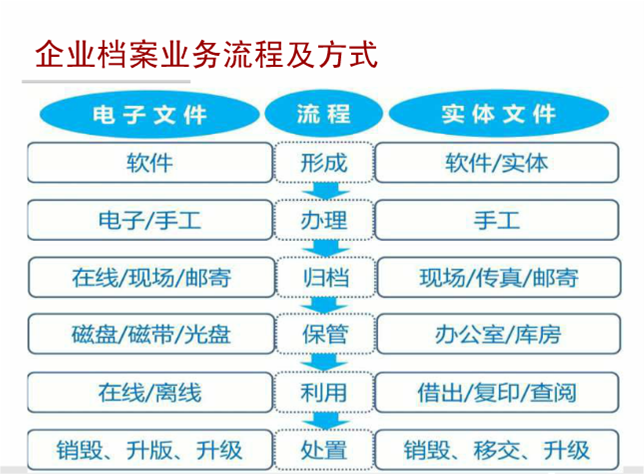 企业档案业务流程及方式

| 电子文件 | 流程 | 实体文件 |
|---|---|---|
| 软件 | 形成 | 软件/实体 |
| 电子/手工 | 办理 | 手工 |
| 在线/现场/邮寄 | 归档 | 现场/传真/邮寄 |
| 磁盘/磁带/光盘 | 保管 | 办公室/库房 |
| 在线/离线 | 利用 | 借出/复印/查阅 |
| 销毁、升版、升级 | 处置 | 销毁、移交、升级 |